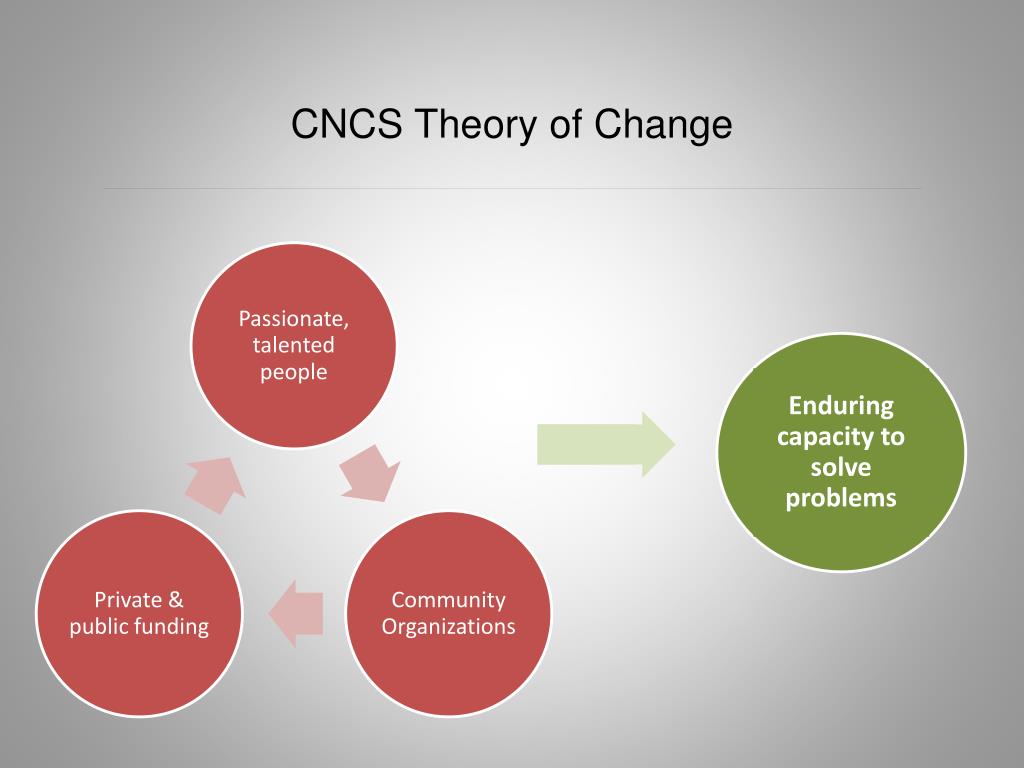 CNCS Theory of Change

Passionate, talented people

Community Organizations

Private & public funding

Enduring capacity to solve problems